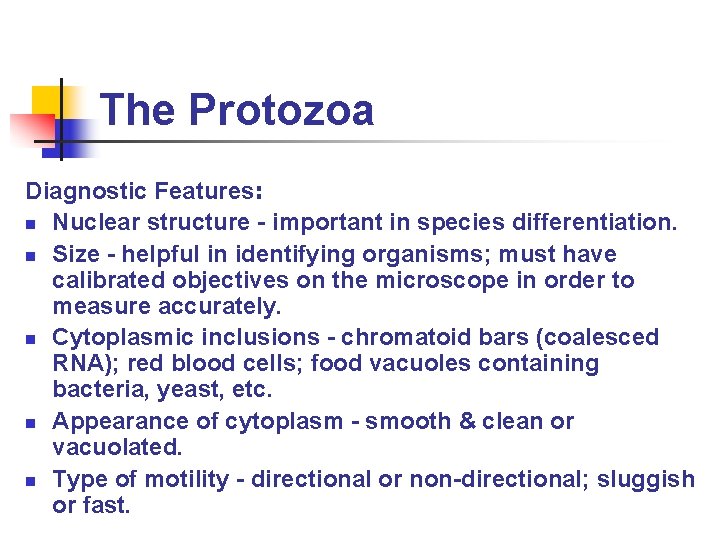 The Protozoa

Diagnostic Features:

- Nuclear structure - important in species differentiation.
- Size - helpful in identifying organisms; must have calibrated objectives on the microscope in order to measure accurately.
- Cytoplasmic inclusions - chromatoid bars (coalesced RNA); red blood cells; food vacuoles containing bacteria, yeast, etc.
- Appearance of cytoplasm - smooth & clean or vacuolated.
- Type of motility - directional or non-directional; sluggish or fast.